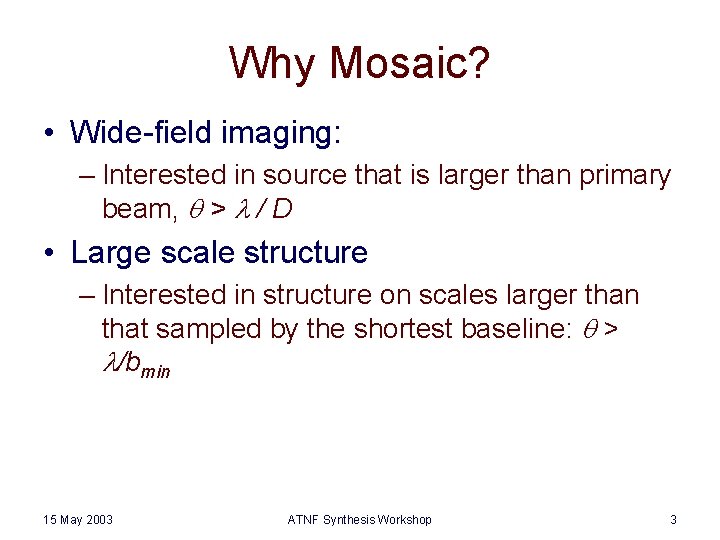 Why Mosaic?

• Wide-field imaging:
– Interested in source that is larger than primary beam, $\theta > \lambda / D$

• Large scale structure
– Interested in structure on scales larger than that sampled by the shortest baseline: $\theta > \lambda/b_{min}$

15 May 2003 ATNF Synthesis Workshop 3